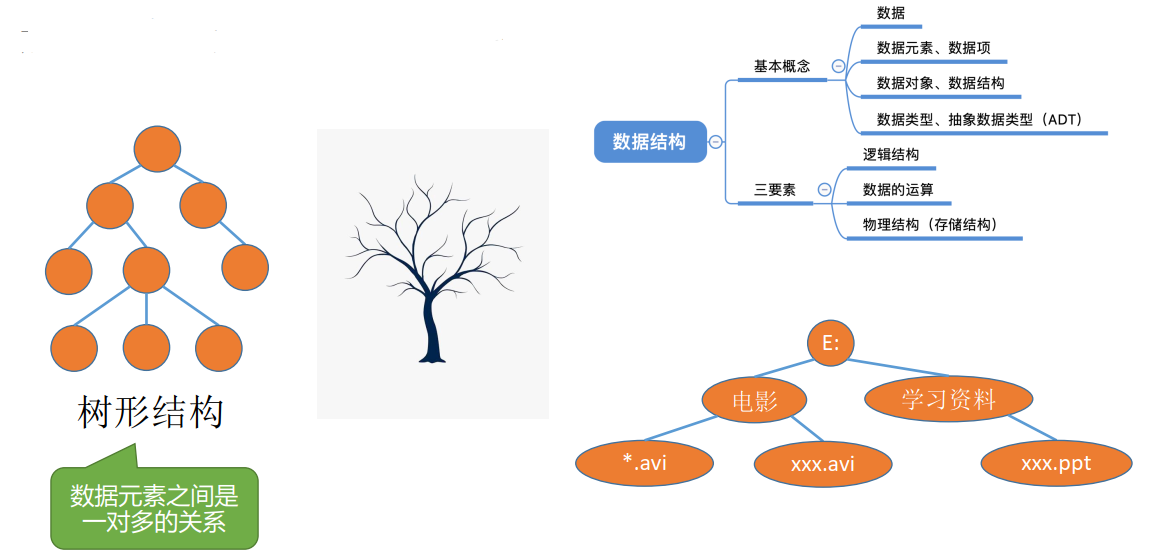 树形结构

数据元素之间是一对多的关系

数据结构

基本概念

数据

数据元素、数据项

数据对象、数据结构

数据类型、抽象数据类型（ADT）

三要素

逻辑结构

数据的运算

物理结构（存储结构）

E:

电影

学习资料

*.avi

xxx.avi

xxx.ppt